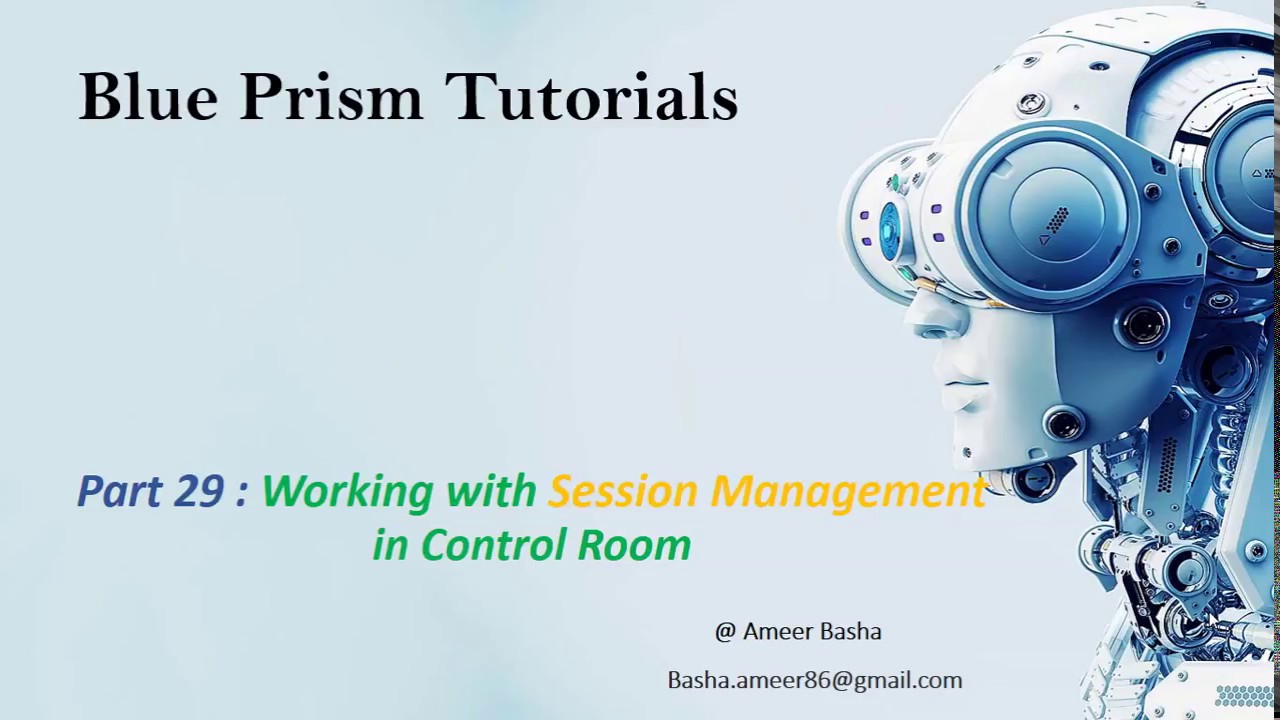 Blue Prism Tutorials

Part 29 : Working with Session Management in Control Room

@ Ameer Basha

Basha.ameer86@gmail.com